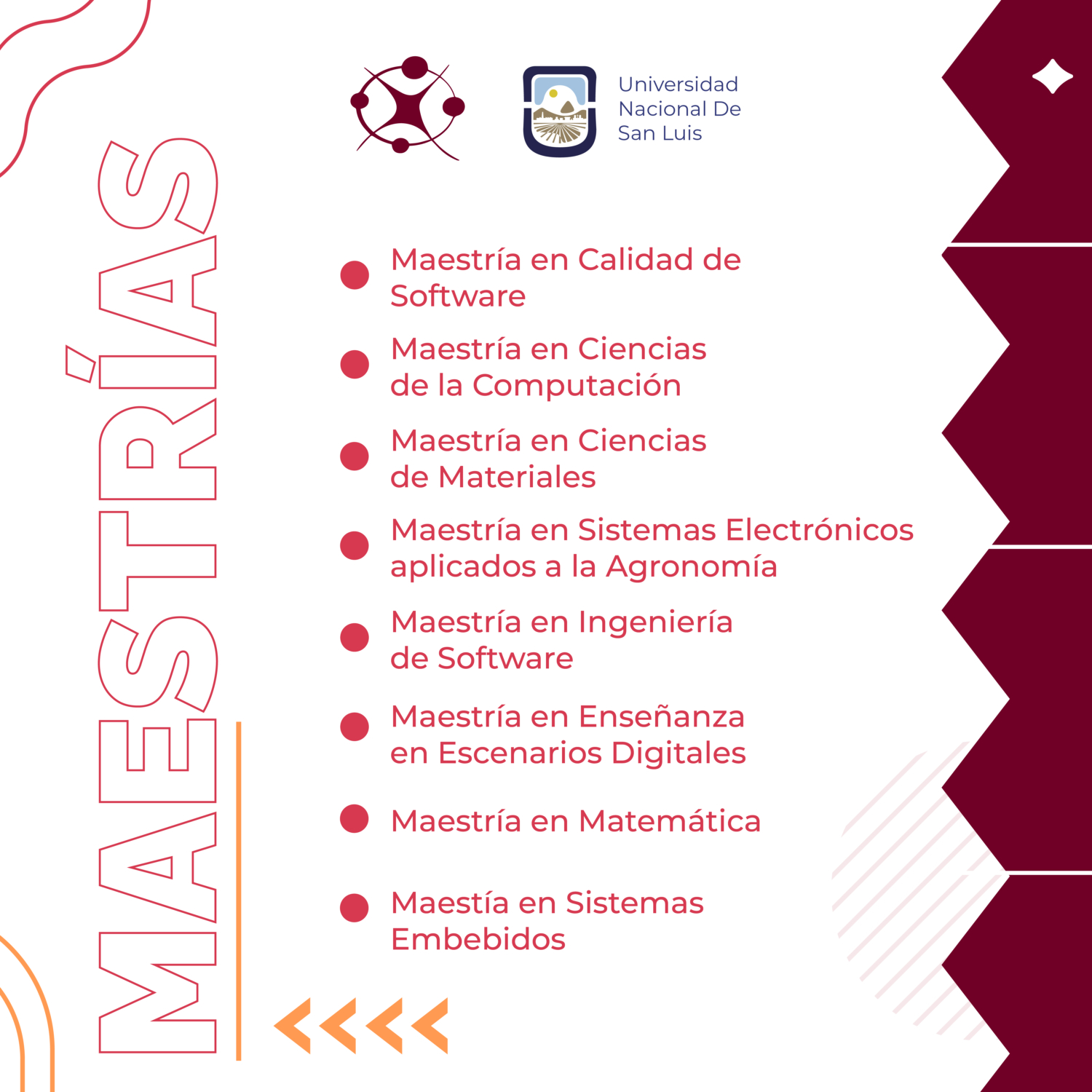 MAESTRÍAS

Universidad Nacional De San Luis

Maestría en Calidad de Software

Maestría en Ciencias de la Computación

Maestría en Ciencias de Materiales

Maestría en Sistemas Electrónicos aplicados a la Agronomía

Maestría en Ingeniería de Software

Maestría en Enseñanza en Escenarios Digitales

Maestría en Matemática

Maestía en Sistemas Embebidos